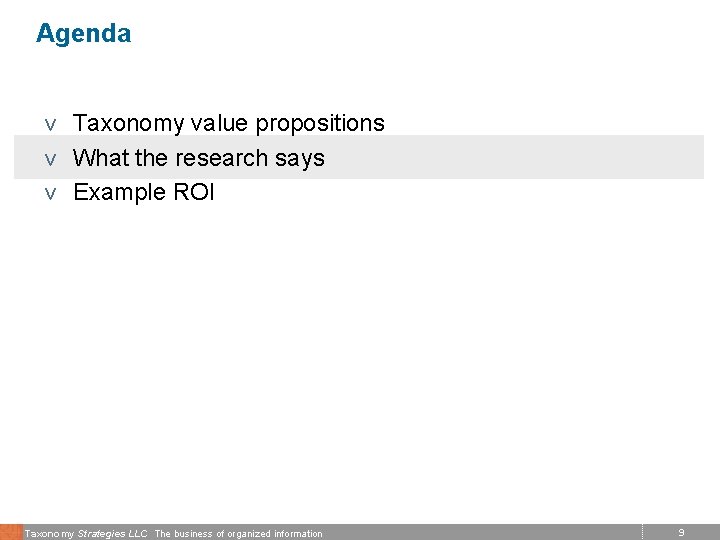 Agenda

v Taxonomy value propositions
v What the research says
v Example ROI

Taxonomy Strategies LLC The business of organized information

9